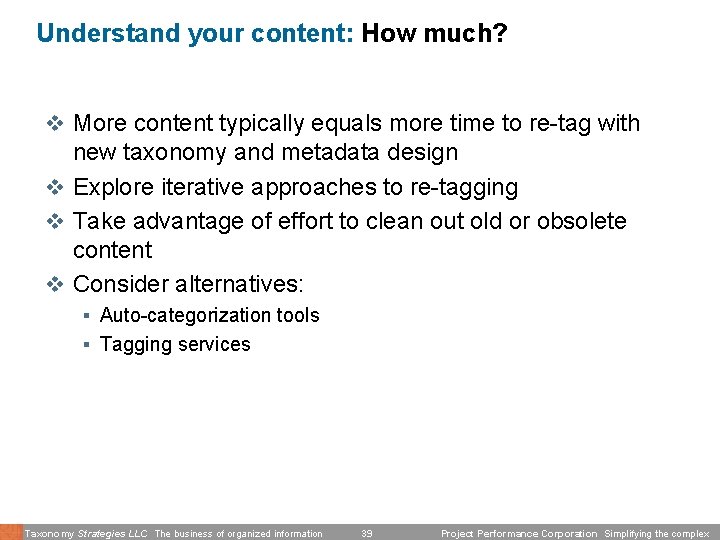 Understand your content: How much?

❖ More content typically equals more time to re-tag with new taxonomy and metadata design
❖ Explore iterative approaches to re-tagging
❖ Take advantage of effort to clean out old or obsolete content
❖ Consider alternatives:
▪ Auto-categorization tools
▪ Tagging services

Taxonomy Strategies LLC The business of organized information 39 Project Performance Corporation Simplifying the complex